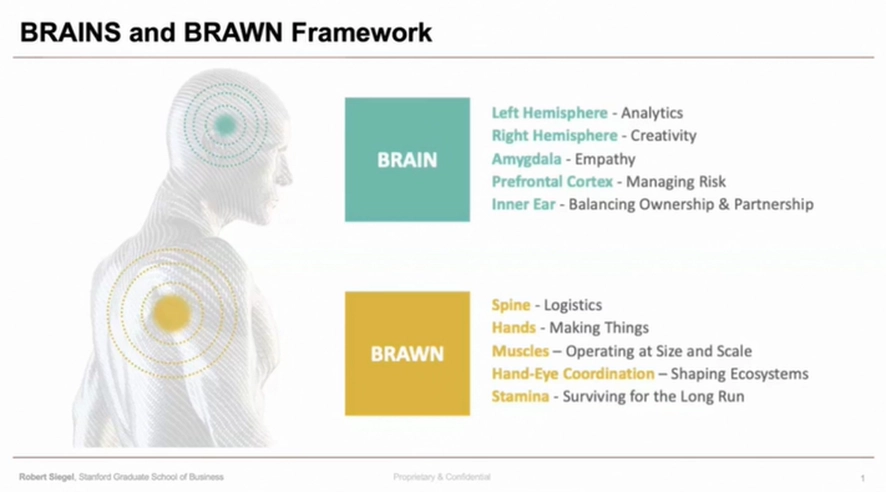 BRAINS and BRAWN Framework

BRAIN

Left Hemisphere - Analytics
Right Hemisphere - Creativity
Amygdala - Empathy
Prefrontal Cortex - Managing Risk
Inner Ear - Balancing Ownership & Partnership

BRAWN

Spine - Logistics
Hands - Making Things
Muscles – Operating at Size and Scale
Hand-Eye Coordination – Shaping Ecosystems
Stamina - Surviving for the Long Run

Robert Siegel, Stanford Graduate School of Business

Proprietary & Confidential

1